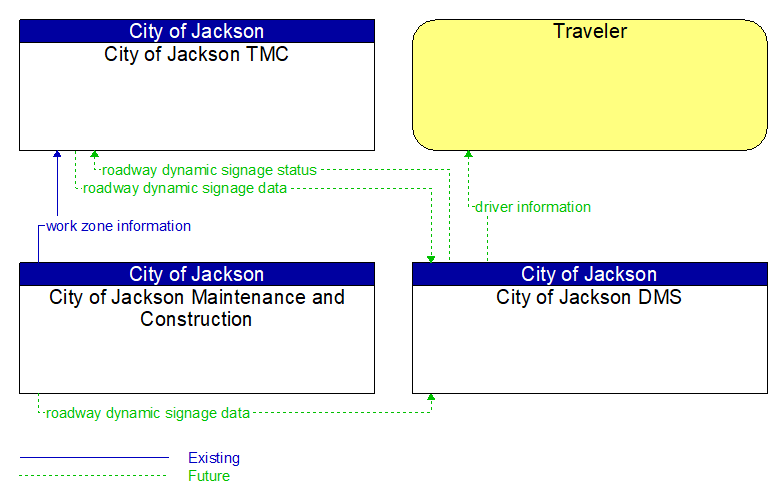 City of Jackson
City of Jackson TMC

Traveler

roadway dynamic signage status
roadway dynamic signage data
driver information
work zone information

City of Jackson
City of Jackson Maintenance and Construction

City of Jackson
City of Jackson DMS

roadway dynamic signage data

Existing
Future